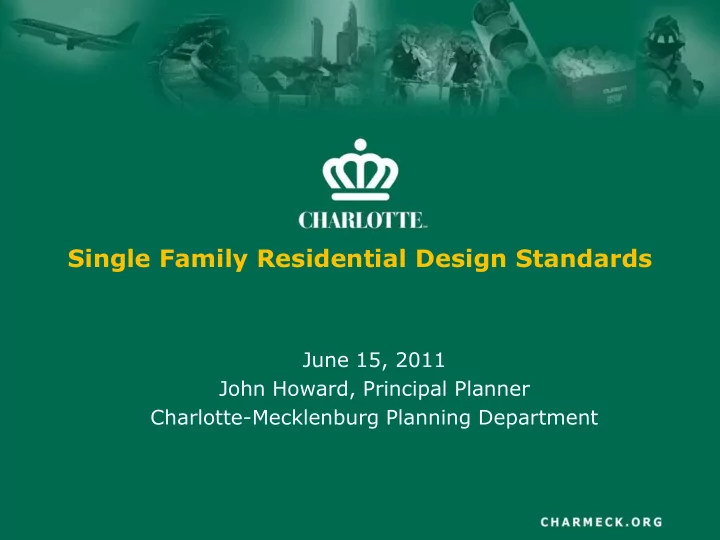 CHARLOTTE

Single Family Residential Design Standards

June 15, 2011
John Howard, Principal Planner
Charlotte-Mecklenburg Planning Department

CHARMECK.ORG